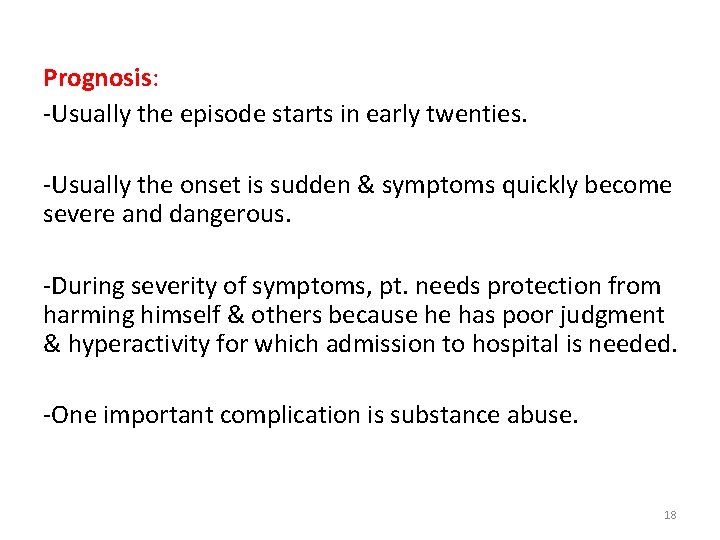 Prognosis:

-Usually the episode starts in early twenties.

-Usually the onset is sudden & symptoms quickly become severe and dangerous.

-During severity of symptoms, pt. needs protection from harming himself & others because he has poor judgment & hyperactivity for which admission to hospital is needed.

-One important complication is substance abuse.

18